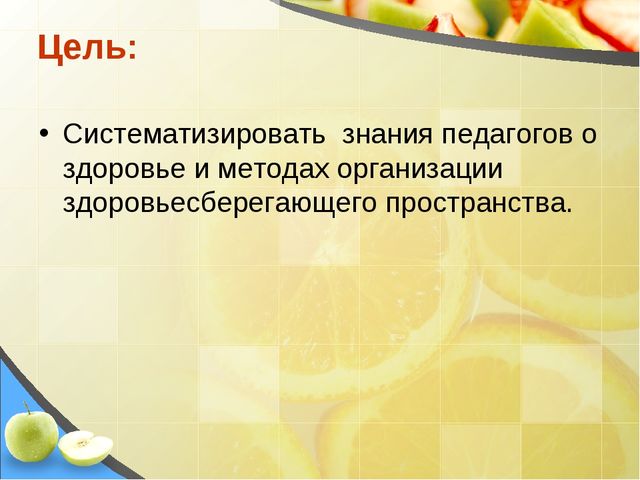 Цель:

• Систематизировать знания педагогов о здоровье и методах организации здоровьесберегающего пространства.